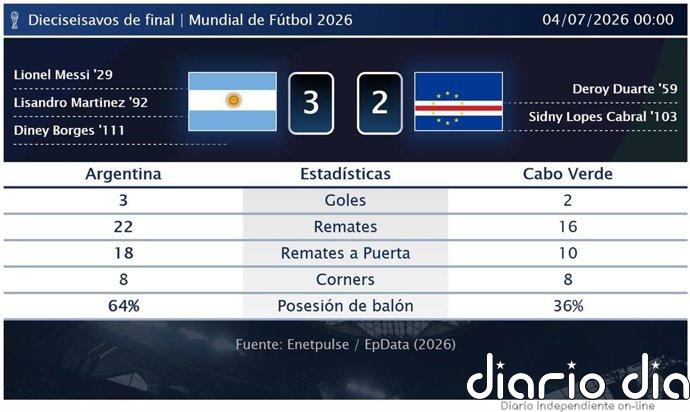 Dieciseisavos de final | Mundial de Fútbol 2026

04/07/2026 00:00

Lionel Messi '29

Lisandro Martinez '92

Diney Borges '111

3

2

Deroy Duarte '59

Sidny Lopes Cabral '103

| Argentina | Estadísticas | Cabo Verde |
|---|---|---|
| 3 | Goles | 2 |
| 22 | Remates | 16 |
| 18 | Remates a Puerta | 10 |
| 8 | Corners | 8 |
| 64% | Posesión de balón | 36% |

Fuente: Enetpulse / EpData (2026)

diario dia

Diario Independiente on-line